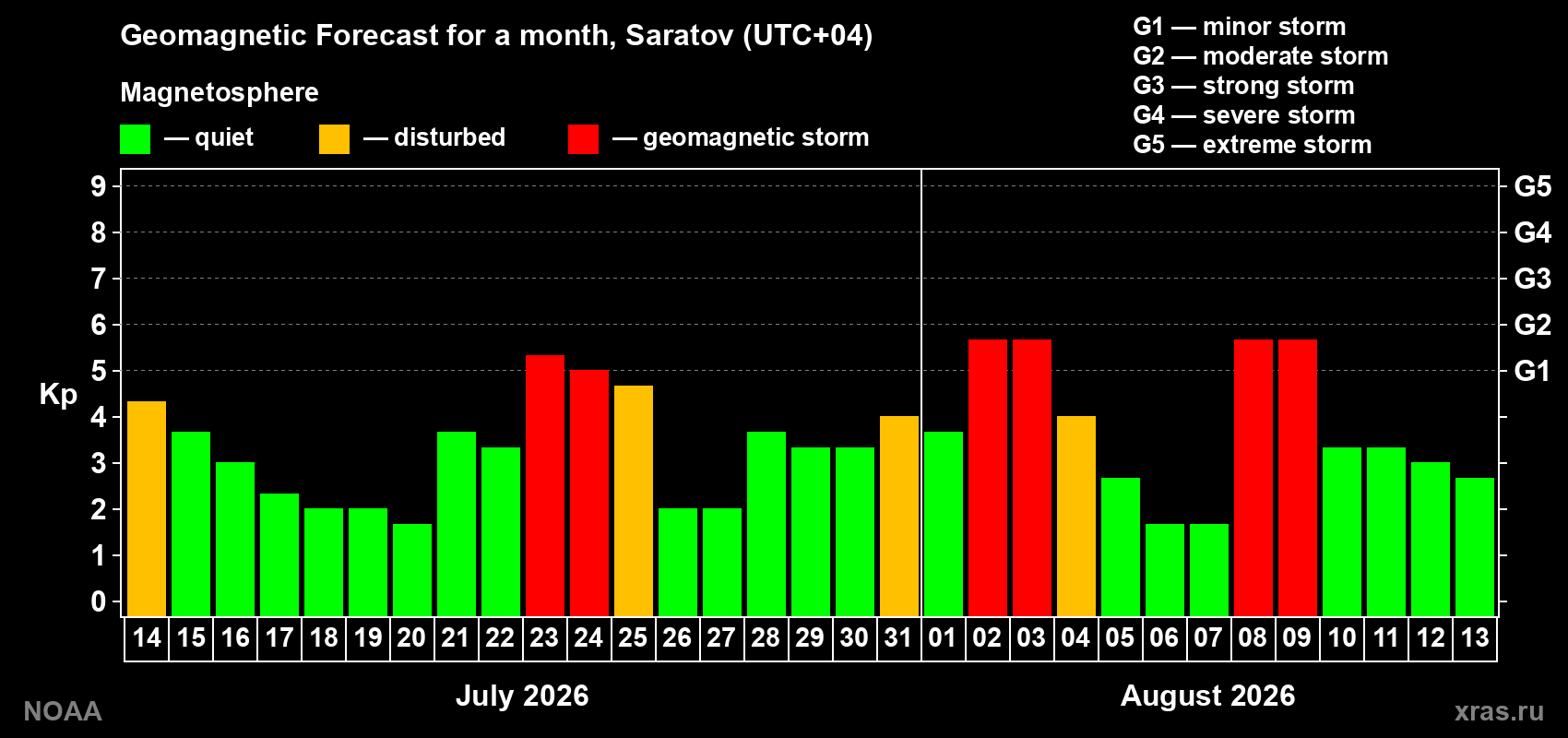 Geomagnetic Forecast for a month, Saratov (UTC+04)

Magnetosphere

— quiet — disturbed — geomagnetic storm

G1 — minor storm
G2 — moderate storm
G3 — strong storm
G4 — severe storm
G5 — extreme storm

Kp

9
8
7
6
5
4
3
2
1
0

G5
G4
G3
G2
G1

14 15 16 17 18 19 20 21 22 23 24 25 26 27 28 29 30 31 01 02 03 04 05 06 07 08 09 10 11 12 13

July 2026

August 2026

NOAA

xras.ru